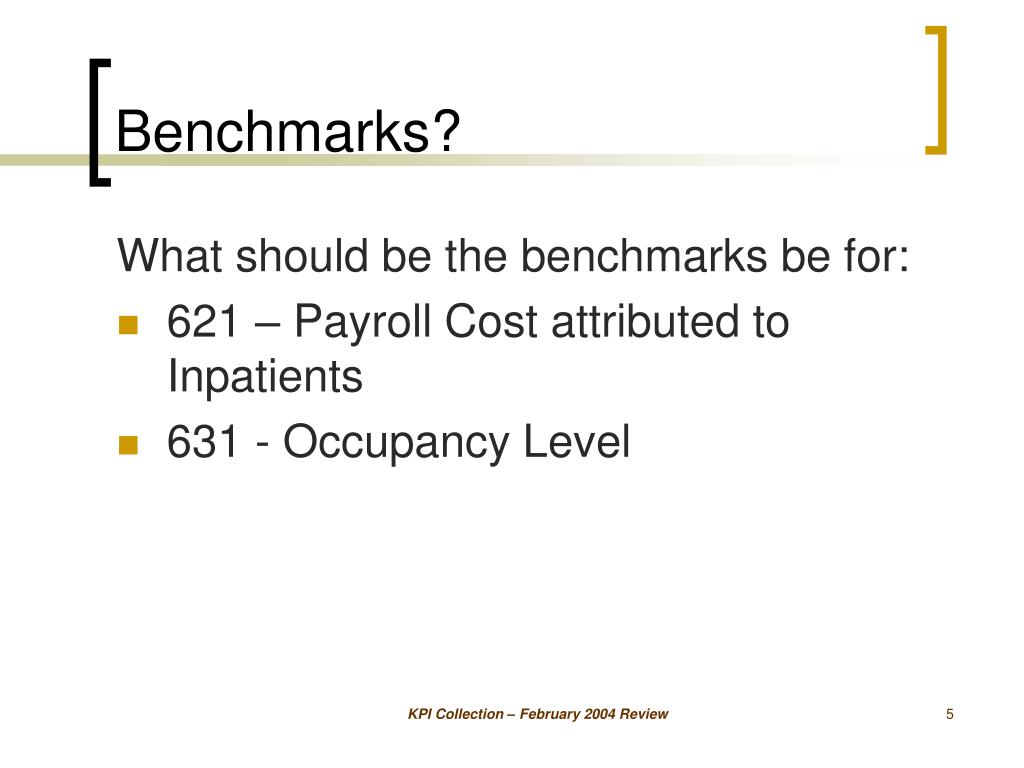 Benchmarks?

What should be the benchmarks be for:

- 621 – Payroll Cost attributed to Inpatients
- 631 - Occupancy Level

KPI Collection – February 2004 Review

5